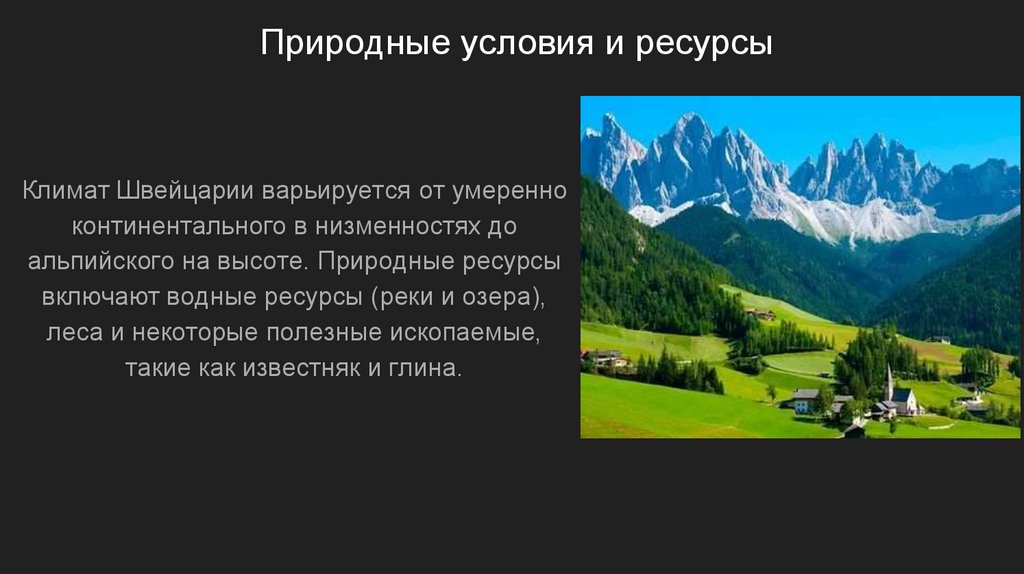 Природные условия и ресурсы

Климат Швейцарии варьируется от умеренно континентального в низменностях до альпийского на высоте. Природные ресурсы включают водные ресурсы (реки и озера), леса и некоторые полезные ископаемые, такие как известняк и глина.